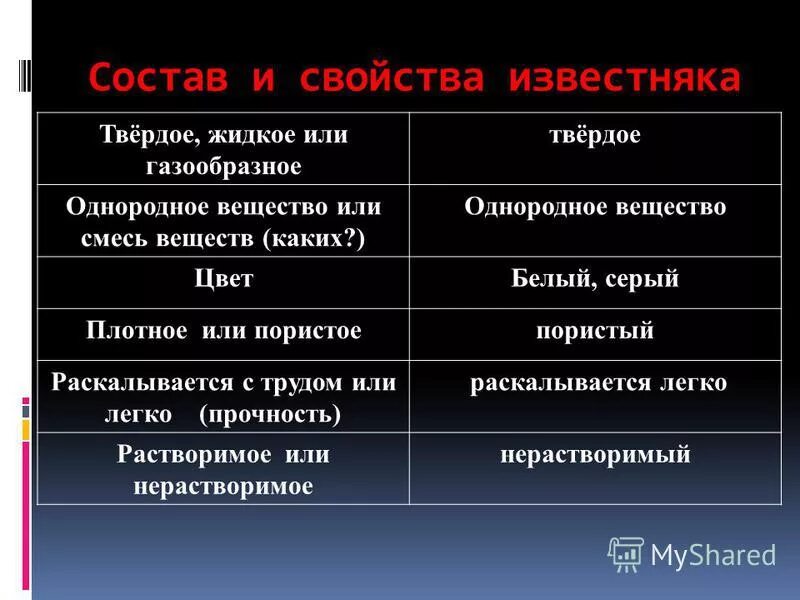 Состав и свойства известняка

| Твёрдое, жидкое или газообразное | твёрдое |
|---|---|
| Однородное вещество или смесь веществ (каких?) | Однородное вещество |
| Цвет | Белый, серый |
| Плотное или пористое | пористый |
| Раскалывается с трудом или легко (прочность) | раскалывается легко |
| Растворимое или нерастворимое | нерастворимый |

MyShared